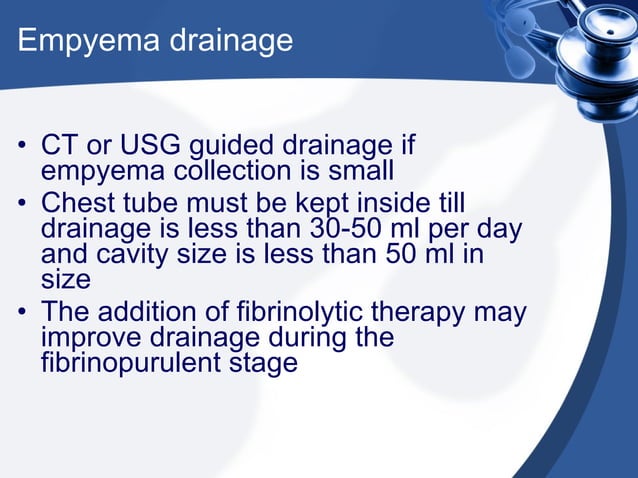 Empyema drainage

• CT or USG guided drainage if empyema collection is small
• Chest tube must be kept inside till drainage is less than 30-50 ml per day and cavity size is less than 50 ml in size
• The addition of fibrinolytic therapy may improve drainage during the fibrinopurulent stage